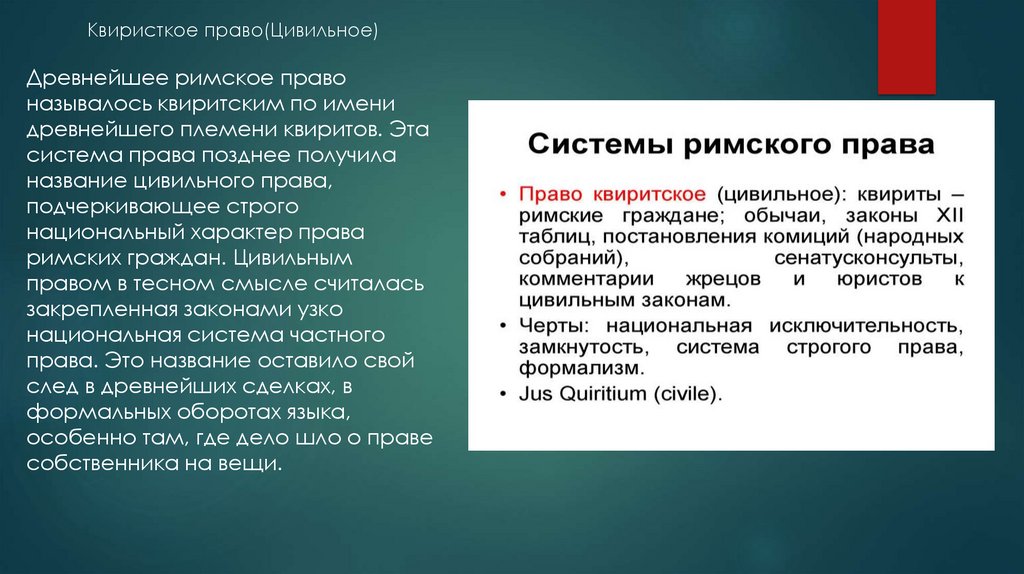 Квиристкое право(Цивильное)

Древнейшее римское право называлось квиритским по имени древнейшего племени квиритов. Эта система права позднее получила название цивильного права, подчеркивающее строго национальный характер права римских граждан. Цивильным правом в тесном смысле считалась закрепленная законами узко национальная система частного права. Это название оставило свой след в древнейших сделках, в формальных оборотах языка, особенно там, где дело шло о праве собственника на вещи.

Системы римского права

• Право квиритское (цивильное): квириты – римские граждане; обычаи, законы XII таблиц, постановления комиций (народных собраний), сенатусконсульты, комментарии жрецов и юристов к цивильным законам.
• Черты: национальная исключительность, замкнутость, система строгого права, формализм.
• Jus Quiritium (civile).